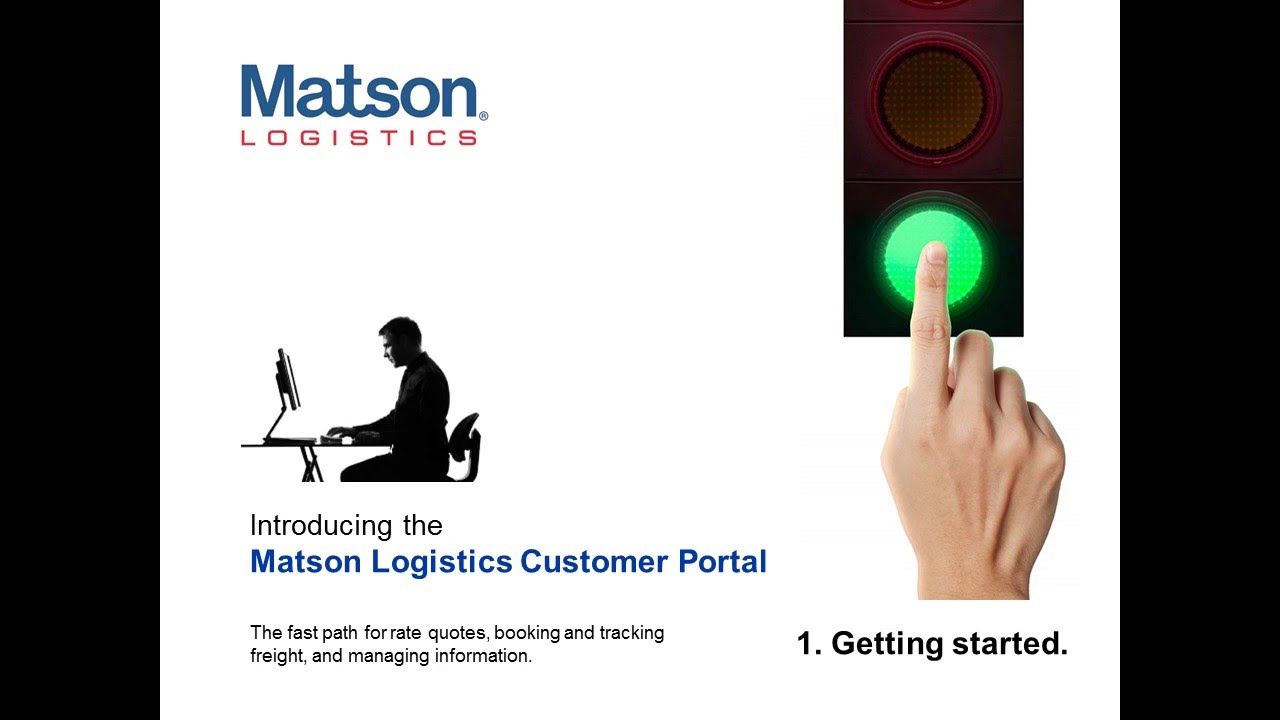 Matson®
LOGISTICS

Introducing the
Matson Logistics Customer Portal

The fast path for rate quotes, booking and tracking freight, and managing information.

1. Getting started.